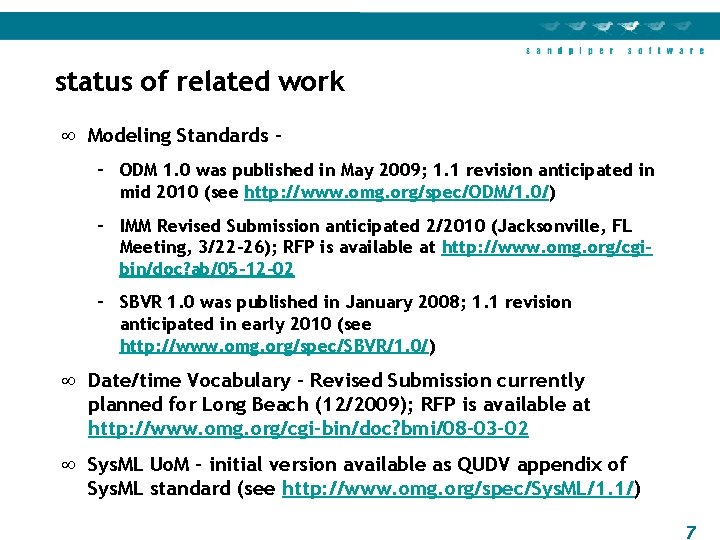 sandpiper software

status of related work

∞ Modeling Standards –

– ODM 1.0 was published in May 2009; 1.1 revision anticipated in mid 2010 (see http://www.omg.org/spec/ODM/1.0/)

– IMM Revised Submission anticipated 2/2010 (Jacksonville, FL Meeting, 3/22-26); RFP is available at http://www.omg.org/cgi-bin/doc?ab/05-12-02

– SBVR 1.0 was published in January 2008; 1.1 revision anticipated in early 2010 (see http://www.omg.org/spec/SBVR/1.0/)

∞ Date/time Vocabulary – Revised Submission currently planned for Long Beach (12/2009); RFP is available at http://www.omg.org/cgi-bin/doc?bmi/08-03-02

∞ SysML UoM – initial version available as QUDV appendix of SysML standard (see http://www.omg.org/spec/SysML/1.1/)

7